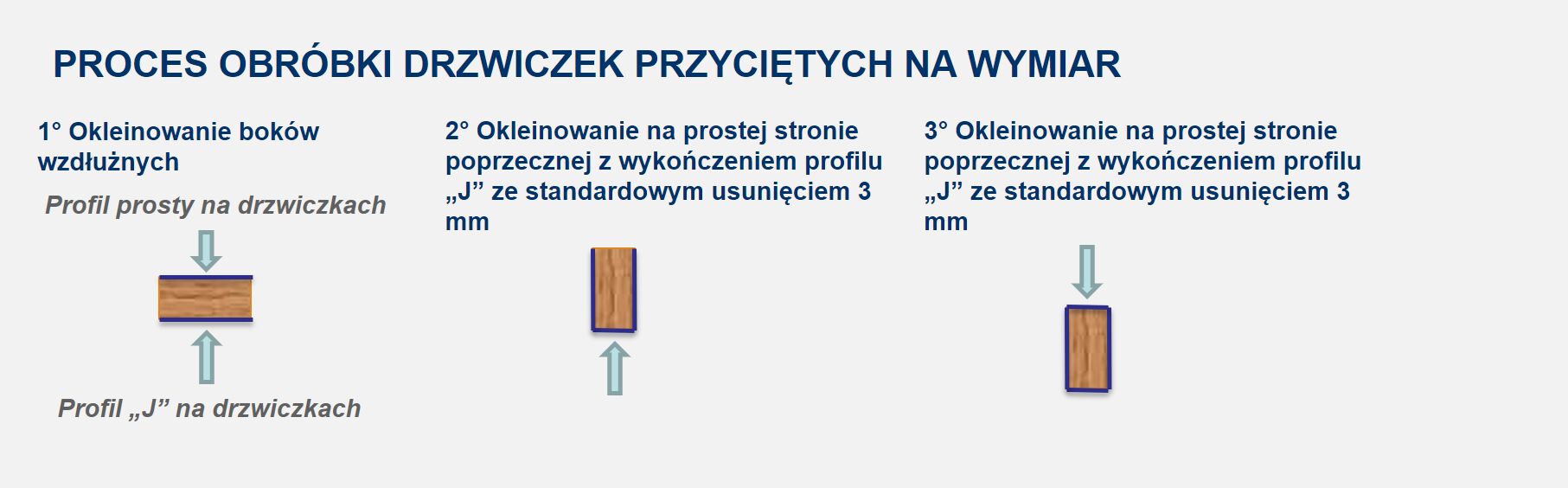 PROCES OBRÓBKI DRZWICZEK PRZYCIĘTYCH NA WYMIAR

1° Okleinowanie boków wzdłużnych

Profil prosty na drzwiczkach

Profil „J” na drzwiczkach

2° Okleinowanie na prostej stronie poprzecznej z wykończeniem profilu „J” ze standardowym usunięciem 3 mm

3° Okleinowanie na prostej stronie poprzecznej z wykończeniem profilu „J” ze standardowym usunięciem 3 mm